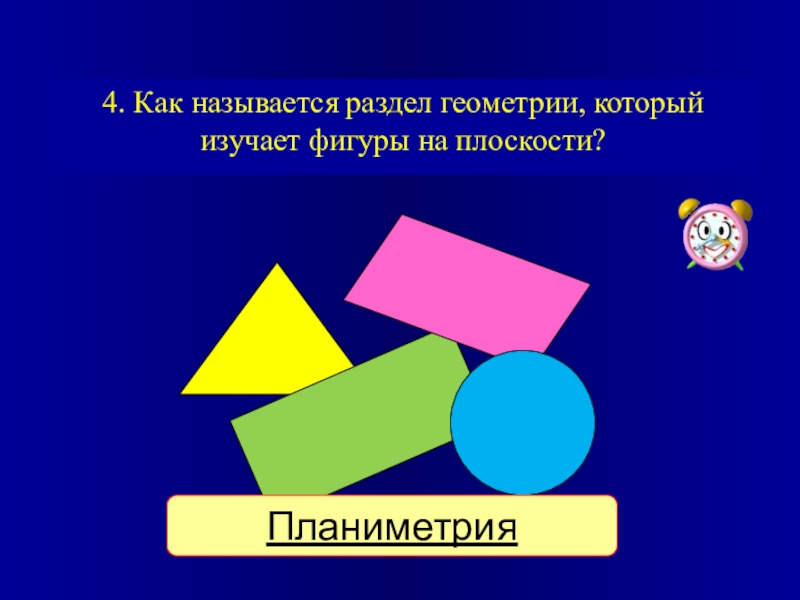 4. Как называется раздел геометрии, который изучает фигуры на плоскости?

Планиметрия